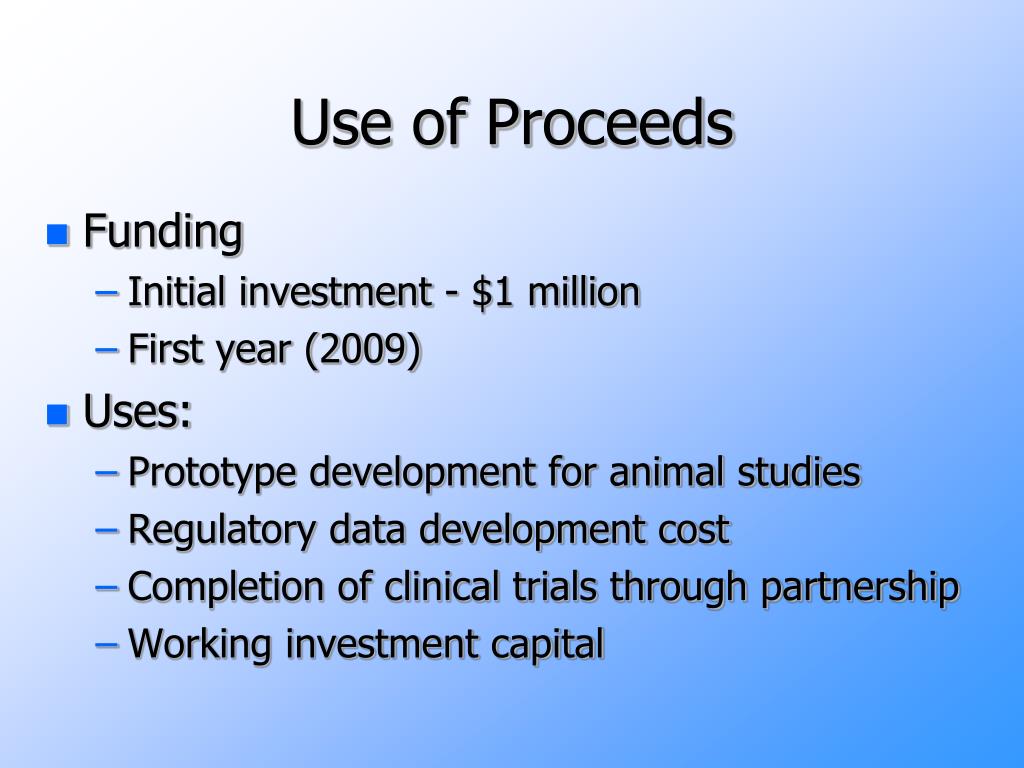 Use of Proceeds

Funding
– Initial investment - \$1 million
– First year (2009)

Uses:
– Prototype development for animal studies
– Regulatory data development cost
– Completion of clinical trials through partnership
– Working investment capital